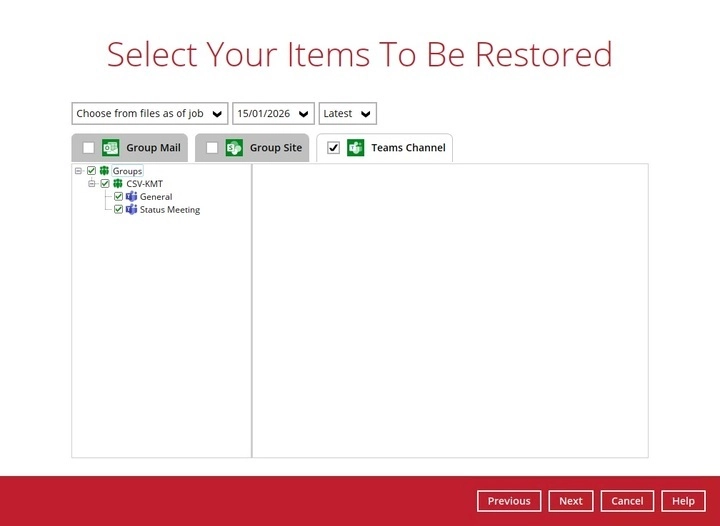 Select Your Items To Be Restored

Choose from files as of job
15/01/2026
Latest

Group Mail
Group Site
Teams Channel

Groups
CSV-KMT
General
Status Meeting

Previous
Next
Cancel
Help